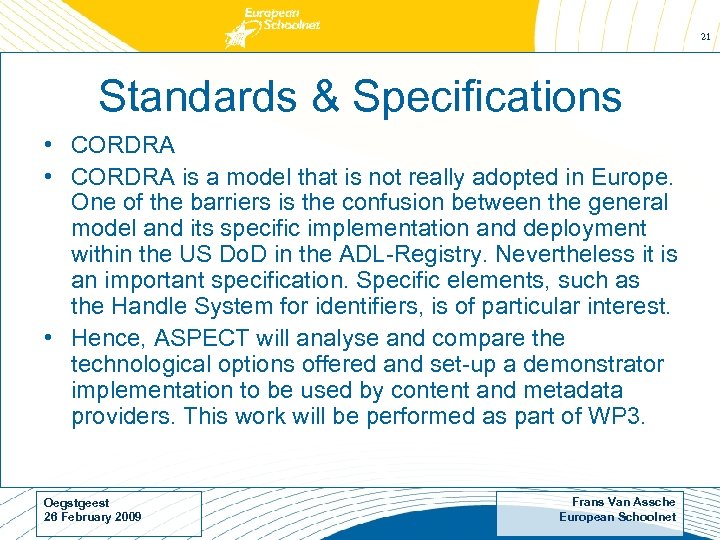 European Schoolnet

21

Standards & Specifications

• CORDRA
• CORDRA is a model that is not really adopted in Europe. One of the barriers is the confusion between the general model and its specific implementation and deployment within the US DoD in the ADL-Registry. Nevertheless it is an important specification. Specific elements, such as the Handle System for identifiers, is of particular interest.
• Hence, ASPECT will analyse and compare the technological options offered and set-up a demonstrator implementation to be used by content and metadata providers. This work will be performed as part of WP3.

Oegstgeest
26 February 2009

Frans Van Assche
European Schoolnet